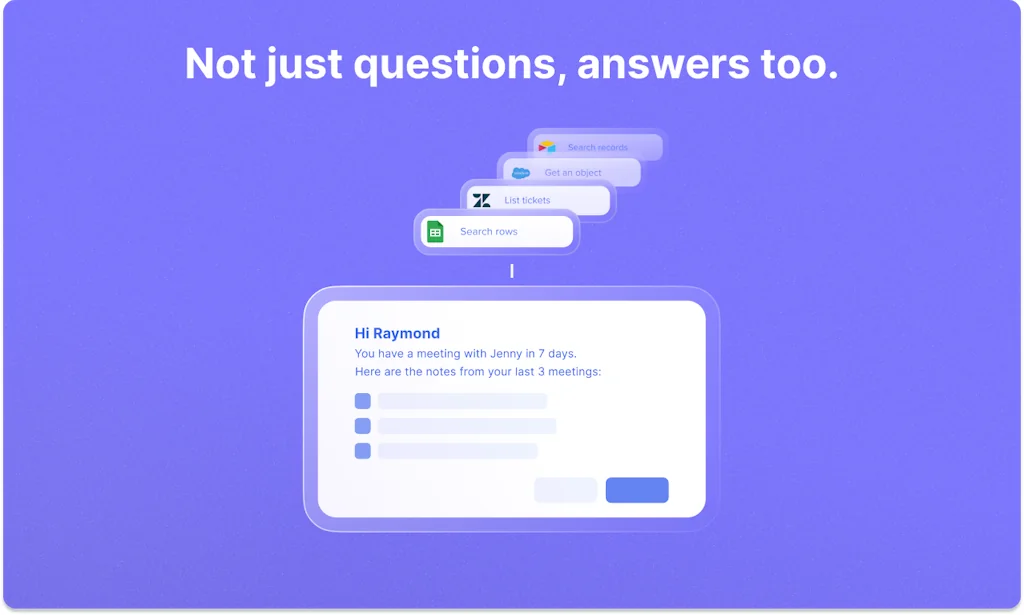 Not just questions, answers too.

Search records

Get an object

List tickets

Search rows

Hi Raymond

You have a meeting with Jenny in 7 days.

Here are the notes from your last 3 meetings: